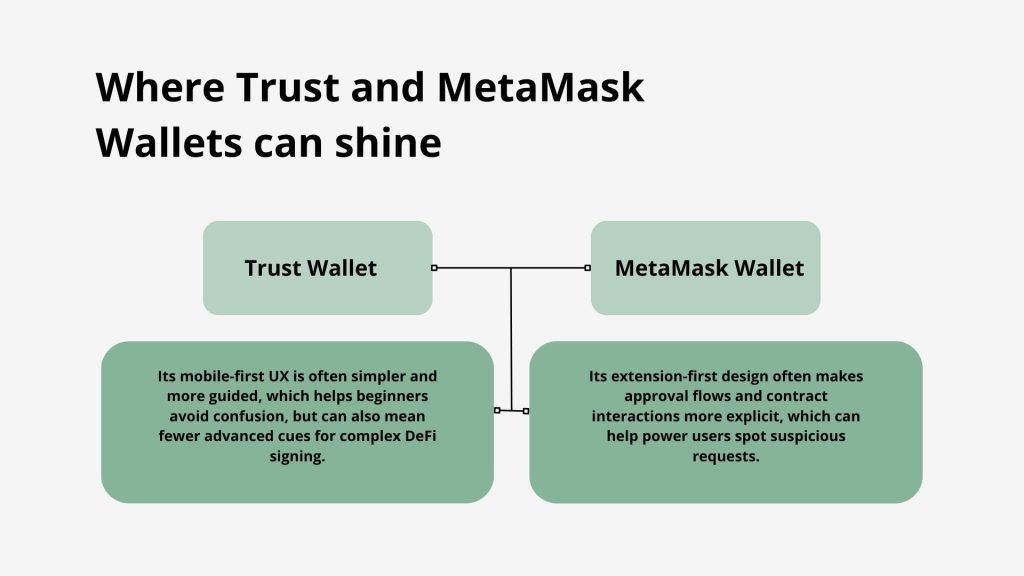 Where Trust and MetaMask Wallets can shine

Trust Wallet

MetaMask Wallet

Its mobile-first UX is often simpler and more guided, which helps beginners avoid confusion, but can also mean fewer advanced cues for complex DeFi signing.

Its extension-first design often makes approval flows and contract interactions more explicit, which can help power users spot suspicious requests.